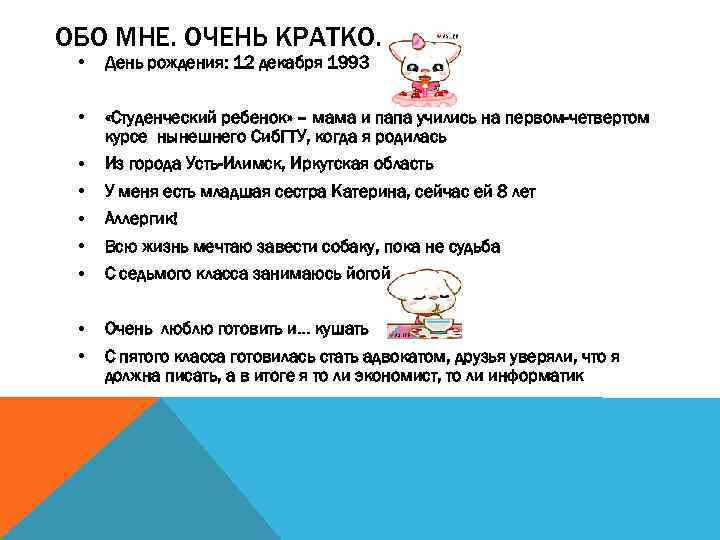 ОБО МНЕ. ОЧЕНЬ КРАТКО.

• День рождения: 12 декабря 1993

• «Студенческий ребенок» – мама и папа учились на первом-четвертом курсе нынешнего СибГТУ, когда я родилась

• Из города Усть-Илимск, Иркутская область

• У меня есть младшая сестра Катерина, сейчас ей 8 лет

• Аллергик!

• Всю жизнь мечтаю завести собаку, пока не судьба

• С седьмого класса занимаюсь йогой

• Очень люблю готовить и… кушать

• С пятого класса готовилась стать адвокатом, друзья уверяли, что я должна писать, а в итоге я то ли экономист, то ли информатик